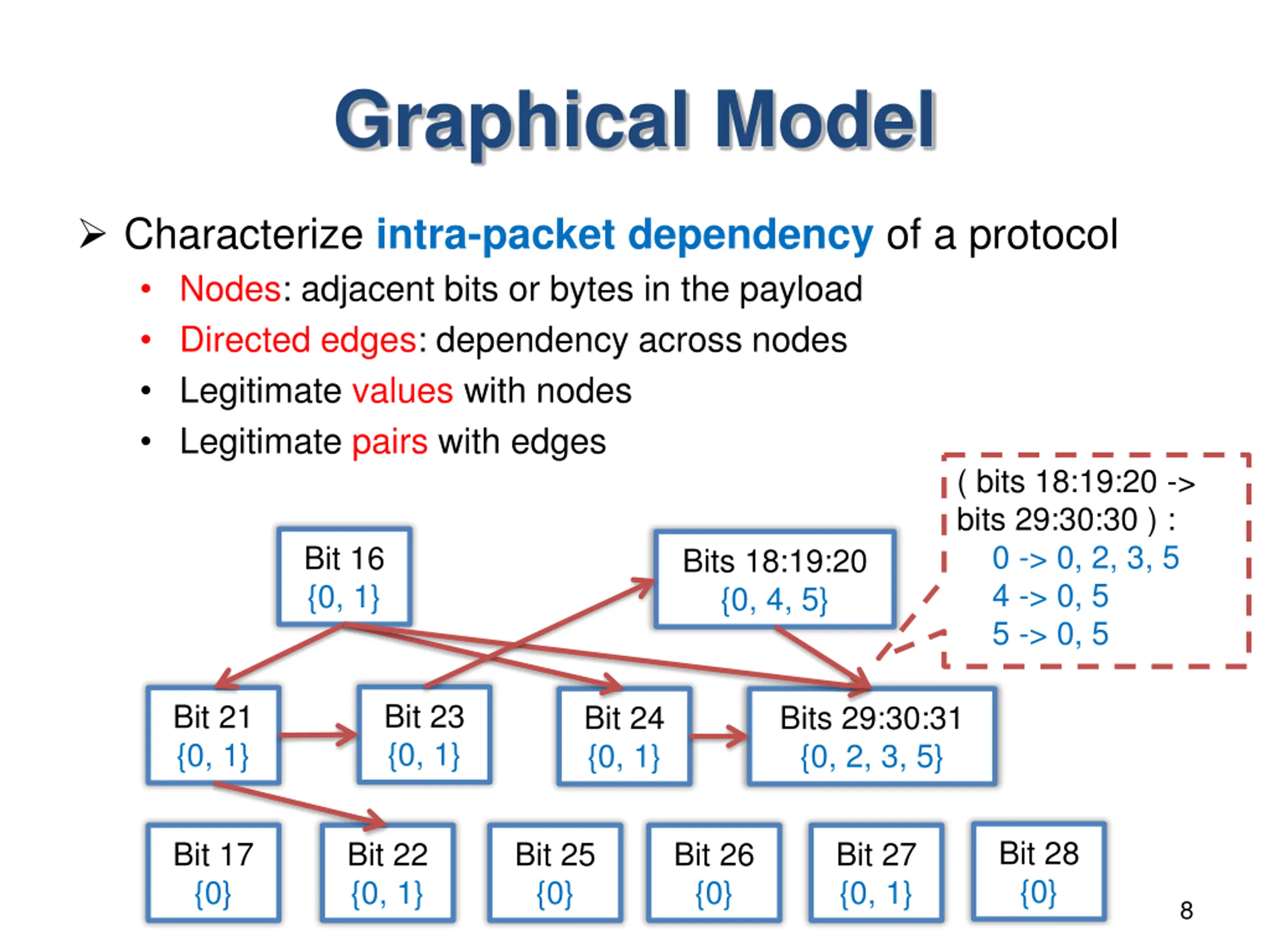 Graphical Model

➢ Characterize intra-packet dependency of a protocol

• Nodes: adjacent bits or bytes in the payload
• Directed edges: dependency across nodes
• Legitimate values with nodes
• Legitimate pairs with edges

( bits 18:19:20 -> bits 29:30:30 ) :
0 -> 0, 2, 3, 5
4 -> 0, 5
5 -> 0, 5

Bit 16
{0, 1}

Bits 18:19:20
{0, 4, 5}

Bit 21
{0, 1}

Bit 23
{0, 1}

Bit 24
{0, 1}

Bits 29:30:31
{0, 2, 3, 5}

Bit 17
{0}

Bit 22
{0, 1}

Bit 25
{0}

Bit 26
{0}

Bit 27
{0, 1}

Bit 28
{0}

8